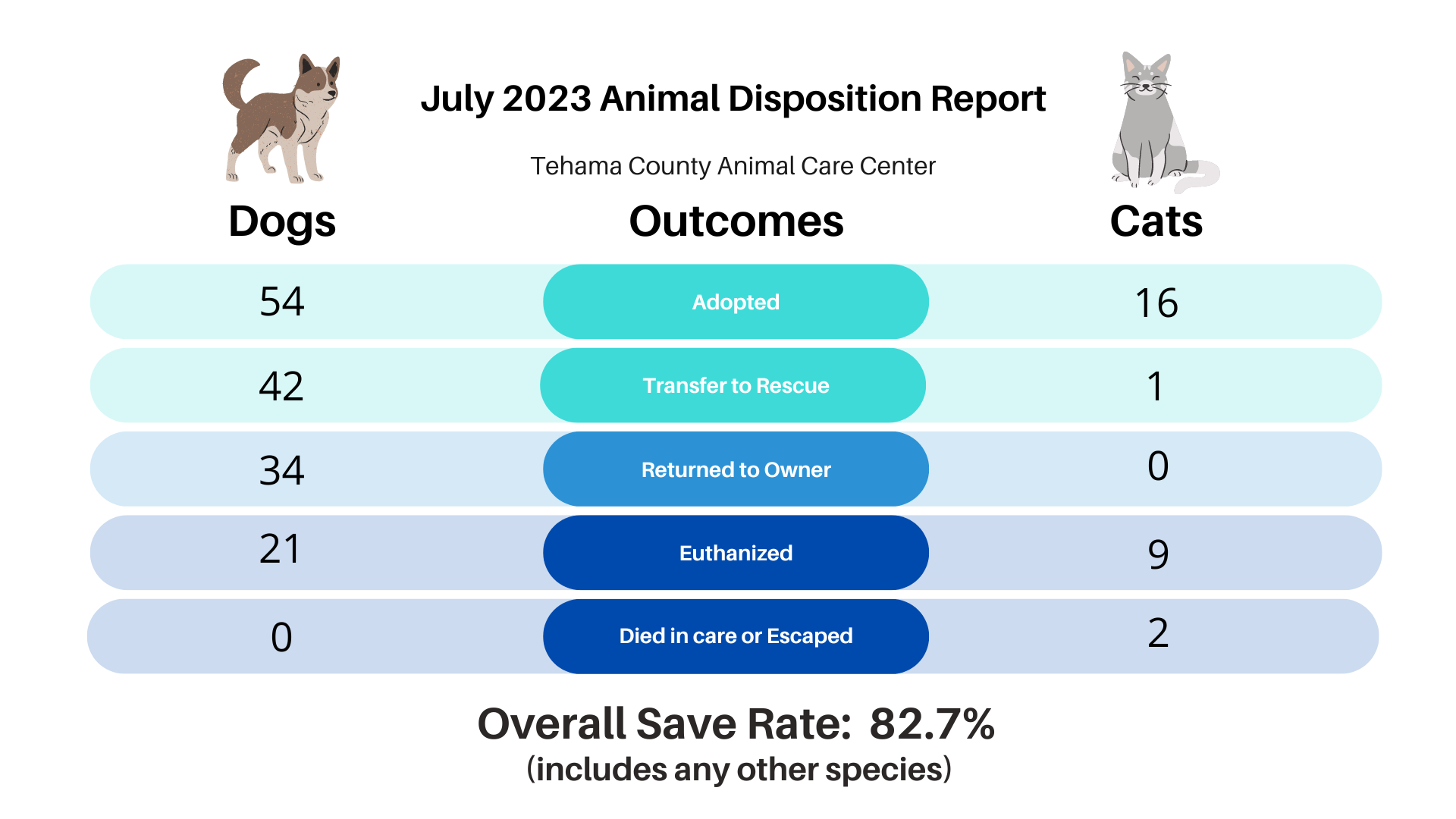 July 2023 Animal Disposition Report

Tehama County Animal Care Center

| Dogs | Outcomes | Cats |
|---|---|---|
| 54 | Adopted | 16 |
| 42 | Transfer to Rescue | 1 |
| 34 | Returned to Owner | 0 |
| 21 | Euthanized | 9 |
| 0 | Died in care or Escaped | 2 |

Overall Save Rate: 82.7%
(includes any other species)